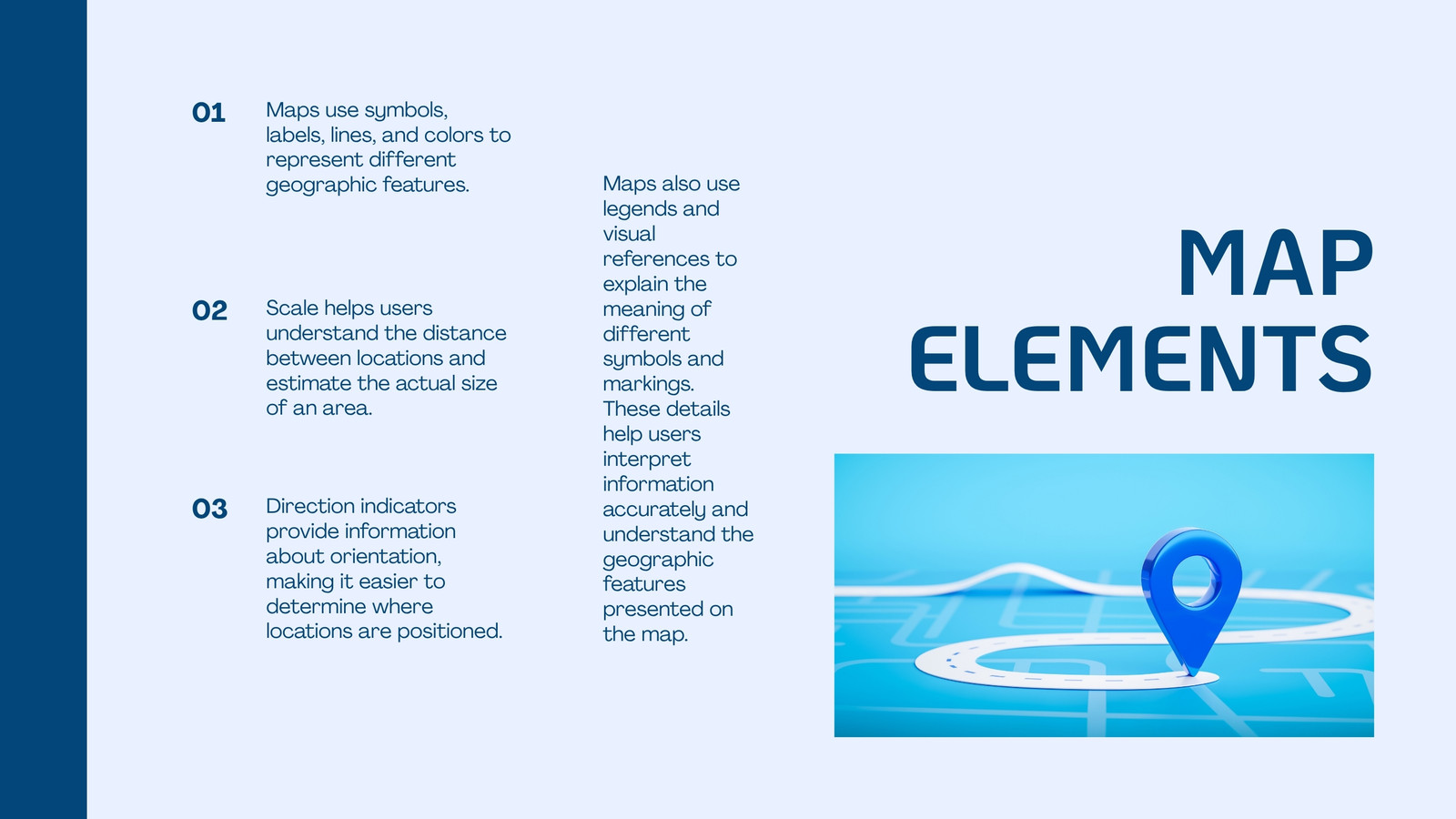 01 Maps use symbols, labels, lines, and colors to represent different geographic features.

02 Scale helps users understand the distance between locations and estimate the actual size of an area.

03 Direction indicators provide information about orientation, making it easier to determine where locations are positioned.

Maps also use legends and visual references to explain the meaning of different symbols and markings. These details help users interpret information accurately and understand the geographic features presented on the map.

MAP ELEMENTS